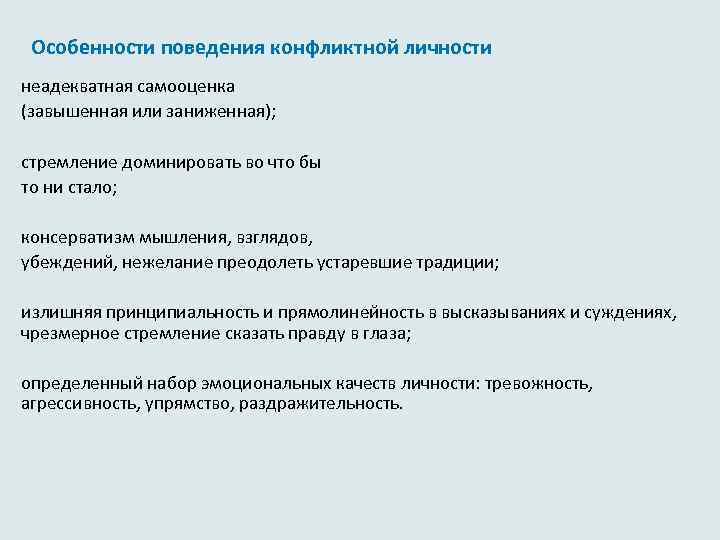 Особенности поведения конфликтной личности

неадекватная самооценка
(завышенная или заниженная);

стремление доминировать во что бы
то ни стало;

консерватизм мышления, взглядов,
убеждений, нежелание преодолеть устаревшие традиции;

излишняя принципиальность и прямолинейность в высказываниях и суждениях,
чрезмерное стремление сказать правду в глаза;

определенный набор эмоциональных качеств личности: тревожность,
агрессивность, упрямство, раздражительность.